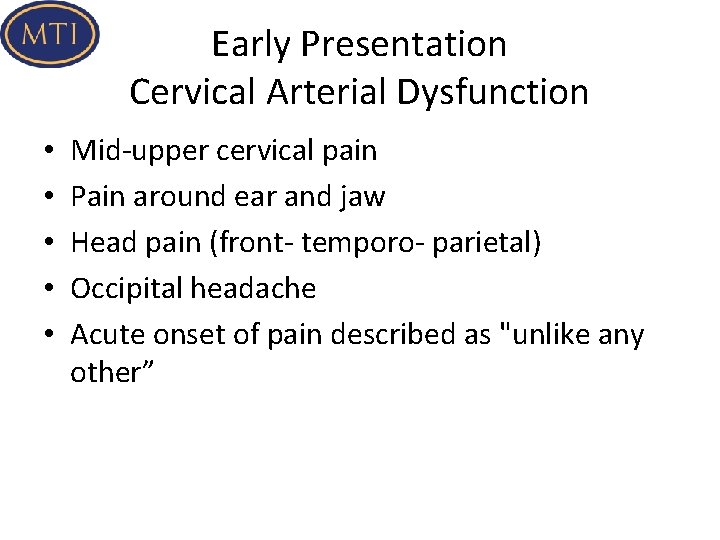 MTI

Early Presentation
Cervical Arterial Dysfunction

• Mid-upper cervical pain
• Pain around ear and jaw
• Head pain (front- temporo- parietal)
• Occipital headache
• Acute onset of pain described as "unlike any other”